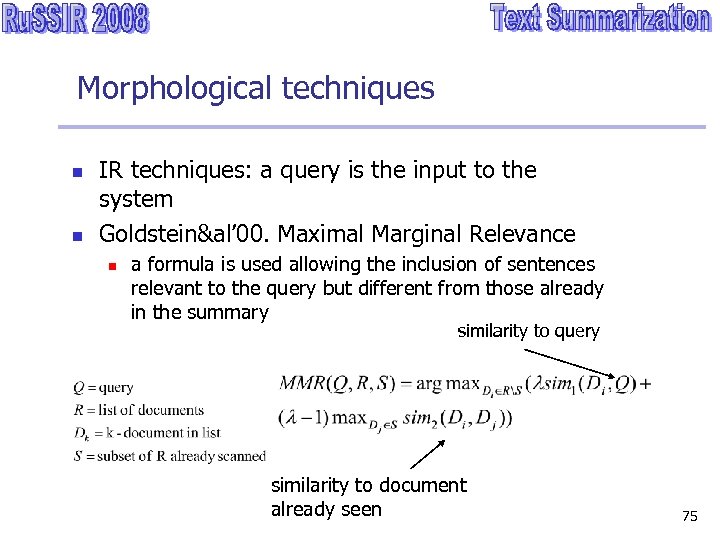 RuSSIR 2008

Text Summarization

Morphological techniques

IR techniques: a query is the input to the system

Goldstein&al'00. Maximal Marginal Relevance

a formula is used allowing the inclusion of sentences relevant to the query but different from those already in the summary

similarity to query

$Q = \text{query}$
$R = \text{list of documents}$
$D_k = \text{k - document in list}$
$S = \text{subset of R already scanned}$

$MMR(Q, R, S) = \arg\max_{D_i \in R \setminus S} (\lambda sim_1(D_i, Q) +$
$(\lambda - 1) \max_{D_j \in S} sim_2(D_i, D_j))$

similarity to document already seen

75